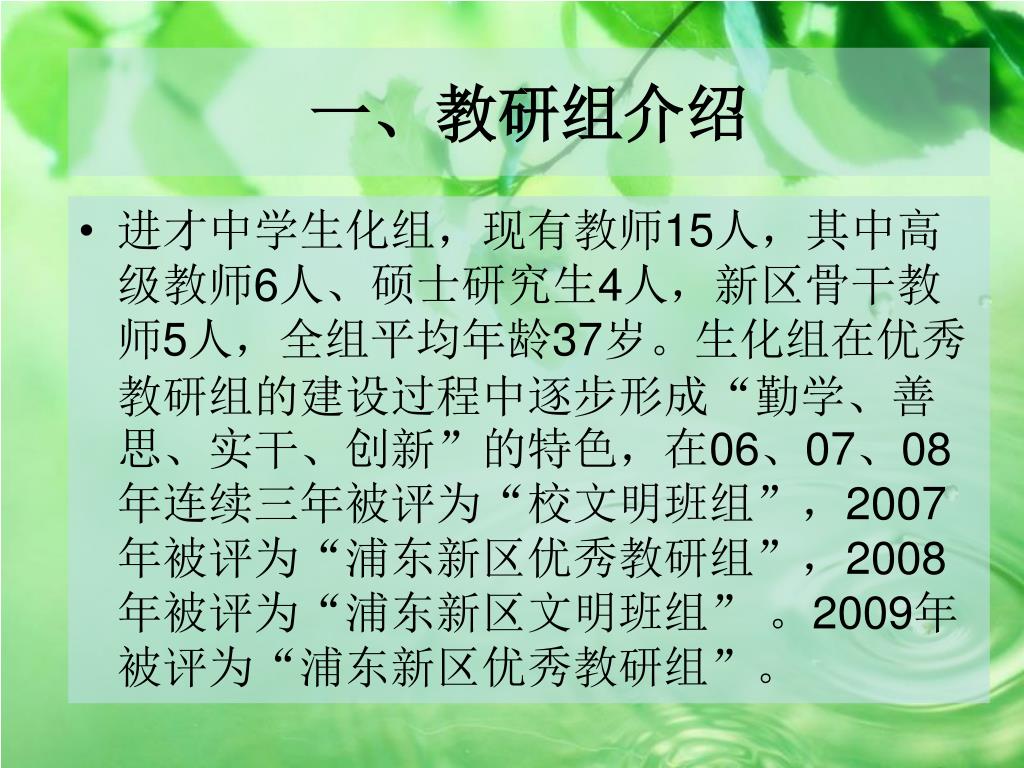 一、教研组介绍

• 进才中学生化组，现有教师15人，其中高级教师6人、硕士研究生4人，新区骨干教师5人，全组平均年龄37岁。生化组在优秀教研组的建设过程中逐步形成“勤学、善思、实干、创新”的特色，在06、07、08年连续三年被评为“校文明班组”，2007年被评为“浦东新区优秀教研组”，2008年被评为“浦东新区文明班组” 。2009年被评为“浦东新区优秀教研组”。